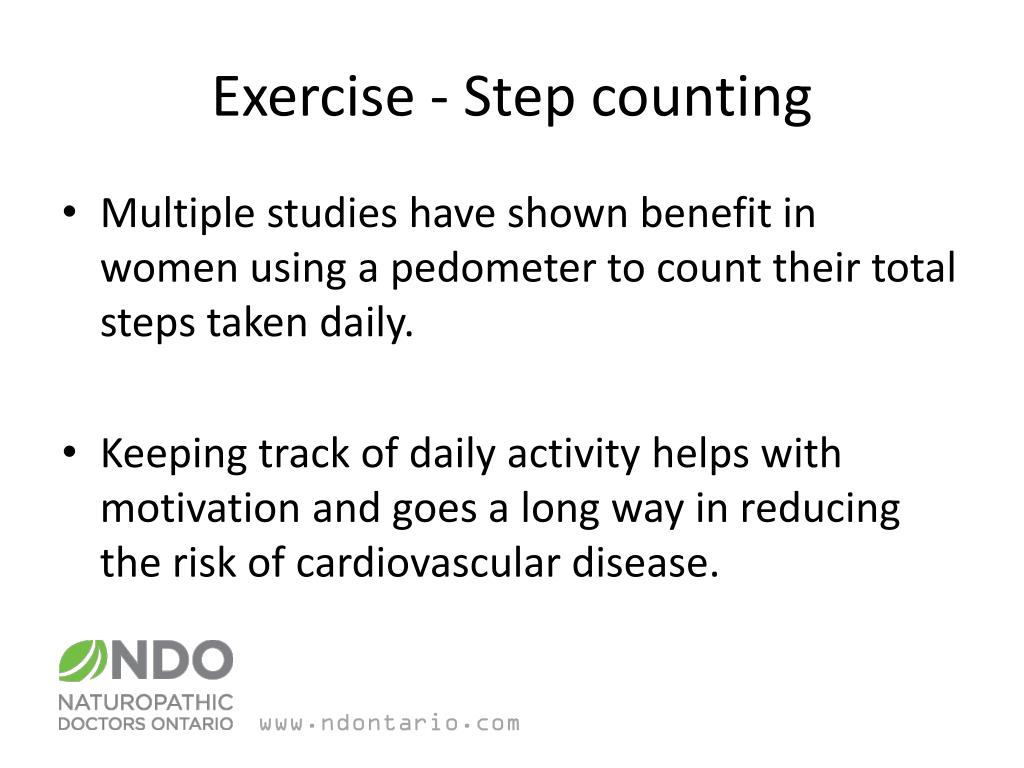 Exercise - Step counting

• Multiple studies have shown benefit in women using a pedometer to count their total steps taken daily.

• Keeping track of daily activity helps with motivation and goes a long way in reducing the risk of cardiovascular disease.

NDO
NATUROPATHIC
DOCTORS ONTARIO www.ndontario.com